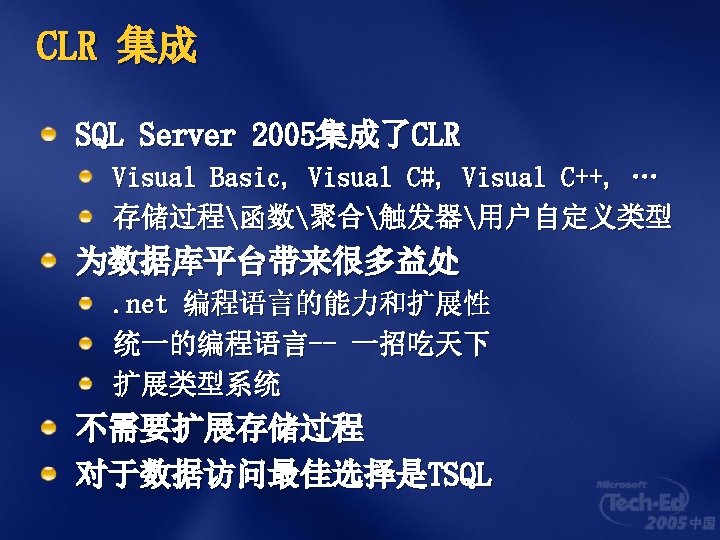 CLR 集成

SQL Server 2005集成了CLR

Visual Basic, Visual C#, Visual C++, …

存储过程\函数\聚合\触发器\用户自定义类型

为数据库平台带来很多益处

.net 编程语言的能力和扩展性

统一的编程语言-- 一招吃天下

扩展类型系统

不需要扩展存储过程

对于数据访问最佳选择是TSQL

Microsoft Tech·Ed 2005 中国